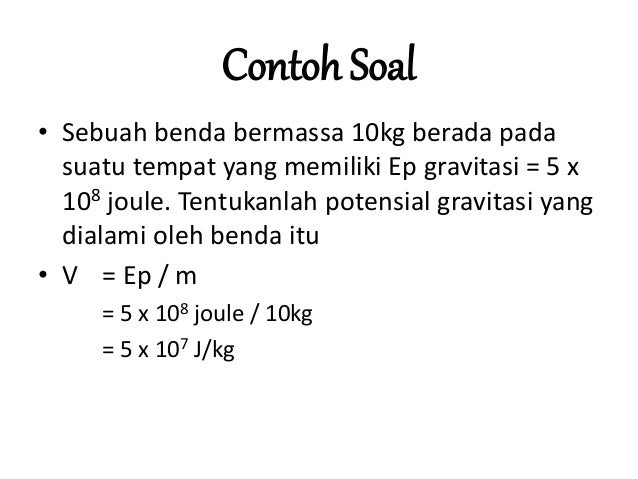 Contoh Soal

• Sebuah benda bermassa 10kg berada pada suatu tempat yang memiliki Ep gravitasi = 5 x $10^8$ joule. Tentukanlah potensial gravitasi yang dialami oleh benda itu

• V = Ep / m
= 5 x $10^8$ joule / 10kg
= 5 x $10^7$ J/kg